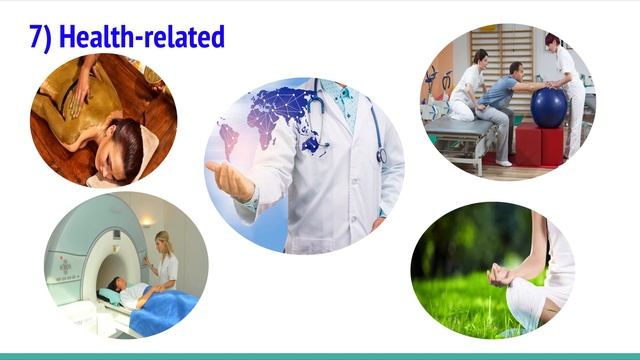 7) Health-related